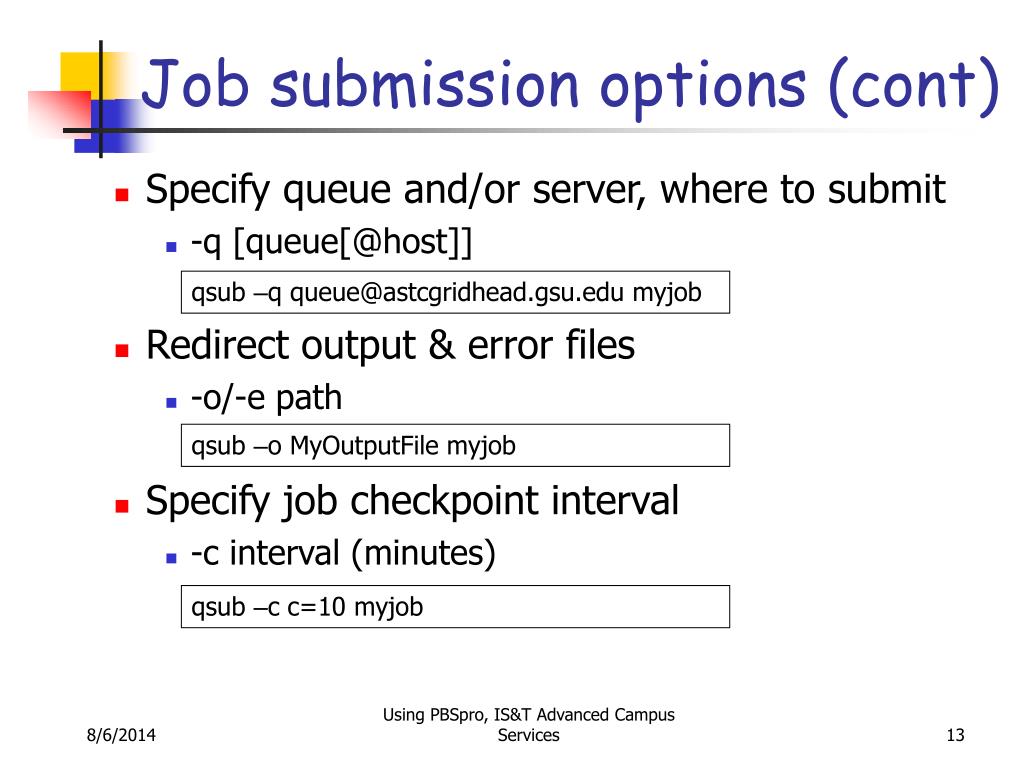 Job submission options (cont)

Specify queue and/or server, where to submit

-q [queue[@host]]

qsub –q queue@astcgridhead.gsu.edu myjob

Redirect output & error files

-o/-e path

qsub –o MyOutputFile myjob

Specify job checkpoint interval

-c interval (minutes)

qsub –c c=10 myjob

8/6/2014

Using PBSpro, IS&T Advanced Campus Services

13